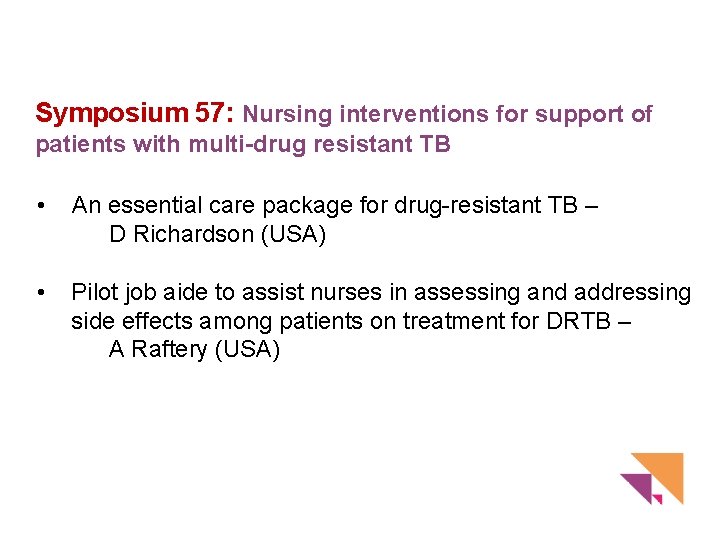 Symposium 57: Nursing interventions for support of patients with multi-drug resistant TB

• An essential care package for drug-resistant TB – D Richardson (USA)

• Pilot job aide to assist nurses in assessing and addressing side effects among patients on treatment for DRTB – A Raftery (USA)